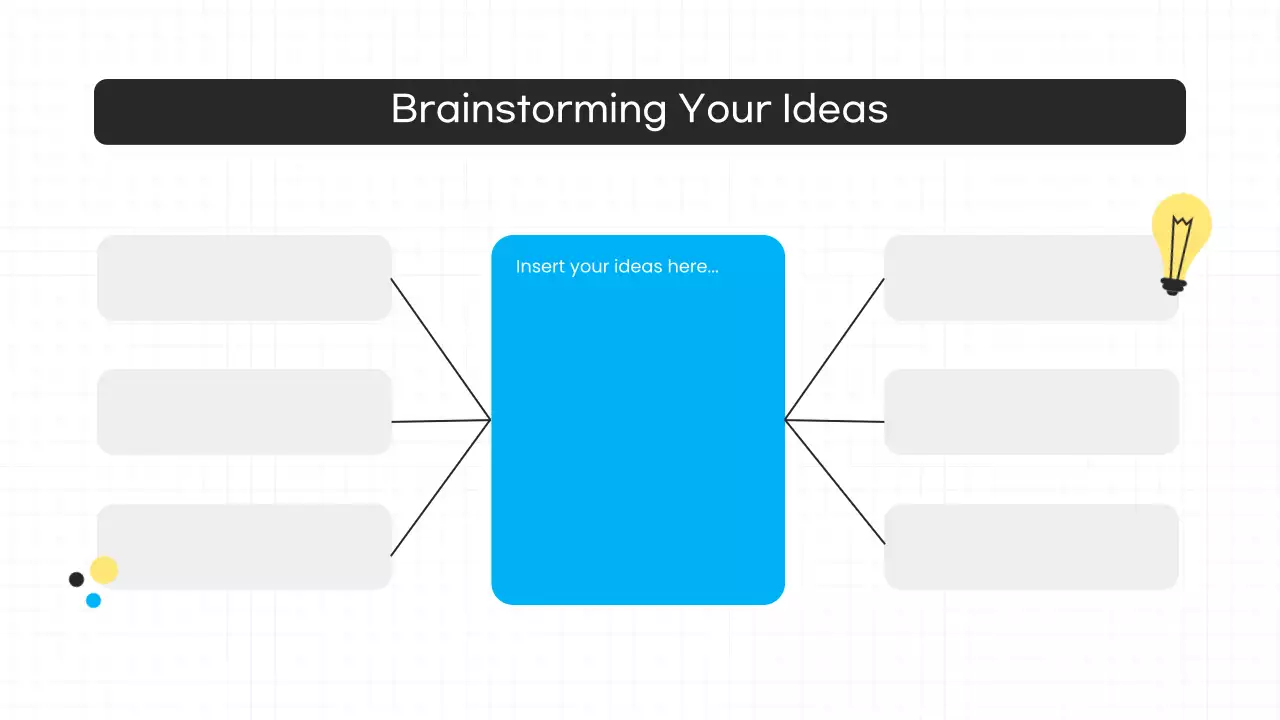 Brainstorming Your Ideas

Insert your ideas here...